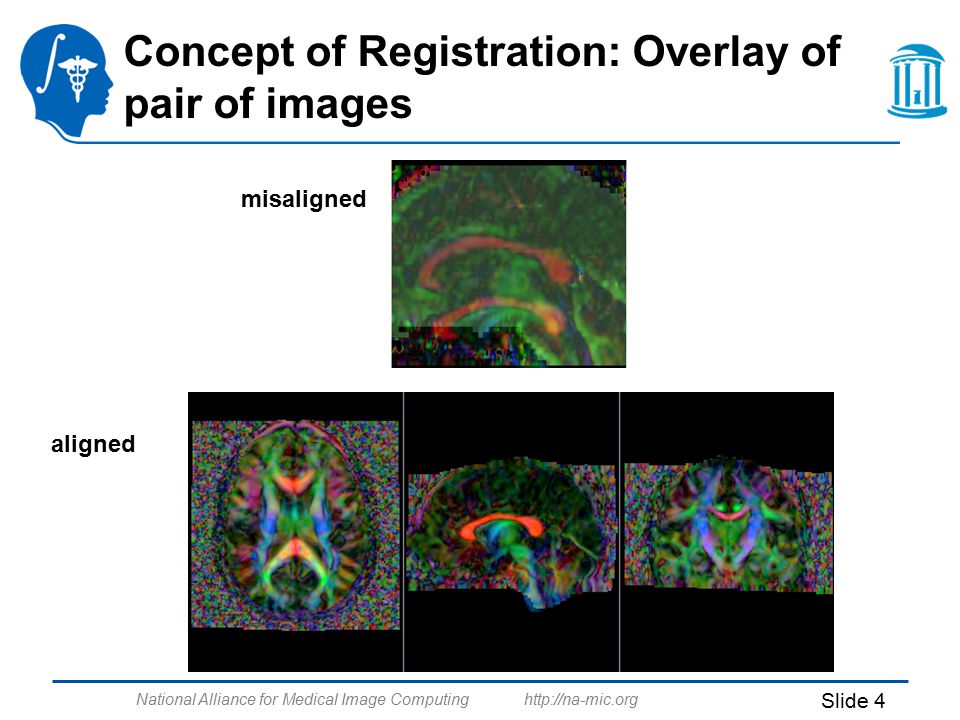 Concept of Registration: Overlay of pair of images

misaligned

aligned

National Alliance for Medical Image Computing http://na-mic.org Slide 4